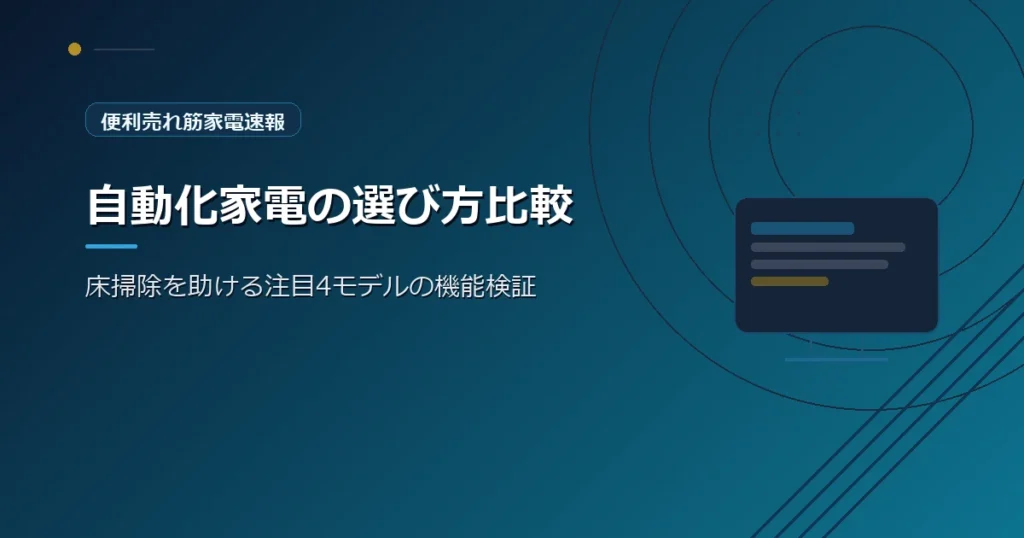 便利売れ筋家電速報

自動化家電の選び方比較

床掃除を助ける注目4モデルの機能検証